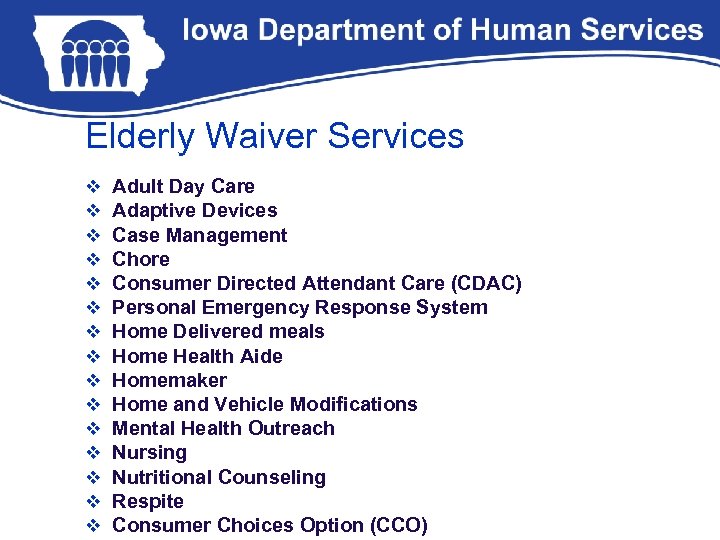 Iowa Department of Human Services

Elderly Waiver Services

❖ Adult Day Care
❖ Adaptive Devices
❖ Case Management
❖ Chore
❖ Consumer Directed Attendant Care (CDAC)
❖ Personal Emergency Response System
❖ Home Delivered meals
❖ Home Health Aide
❖ Homemaker
❖ Home and Vehicle Modifications
❖ Mental Health Outreach
❖ Nursing
❖ Nutritional Counseling
❖ Respite
❖ Consumer Choices Option (CCO)